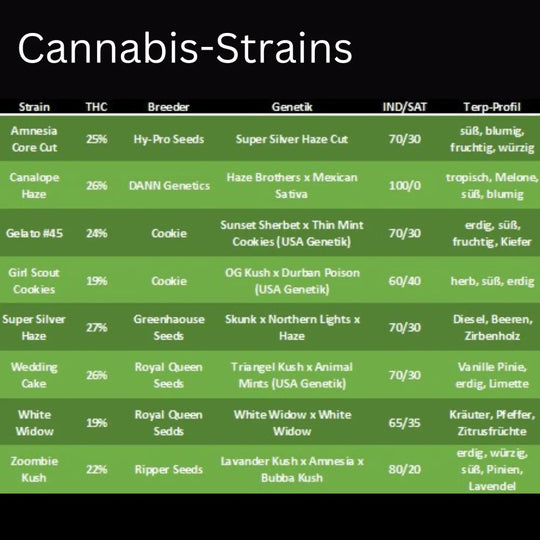 Cannabis-Strains

| Strain | THC | Breeder | Genetik | IND/SAT | Terp-Profil |
|---|---|---|---|---|---|
| Amnesia Core Cut | 25% | Hy-Pro Seeds | Super Silver Haze Cut | 70/30 | süß, blumig, fruchtig, würzig |
| Canalope Haze | 26% | DANN Genetics | Haze Brothers x Mexican Sativa | 100/0 | tropisch, Melone, süß, blumig |
| Gelato #45 | 24% | Cookie | Sunset Sherbet x Thin Mint Cookies (USA Genetik) | 70/30 | erdig, süß, fruchtig, Kiefer |
| Girl Scout Cookies | 19% | Cookie | OG Kush x Durban Poison (USA Genetik) | 60/40 | herb, süß, erdig |
| Super Silver Haze | 27% | Greenhaouse Seeds | Skunk x Northern Lights x Haze | 70/30 | Diesel, Beeren, Zirbenholz |
| Wedding Cake | 26% | Royal Queen Seeds | Triangel Kush x Animal Mints (USA Genetik) | 70/30 | Vanille Pinie, erdig, Limette |
| White Widow | 19% | Royal Queen Sedds | White Widow x White Widow | 65/35 | Kräuter, Pfeffer, Zitrusfrüchte |
| Zoombie Kush | 22% | Ripper Seeds | Lavander Kush x Amnesia x Bubba Kush | 80/20 | erdig, würzig, süß, Pinien, Lavendel |